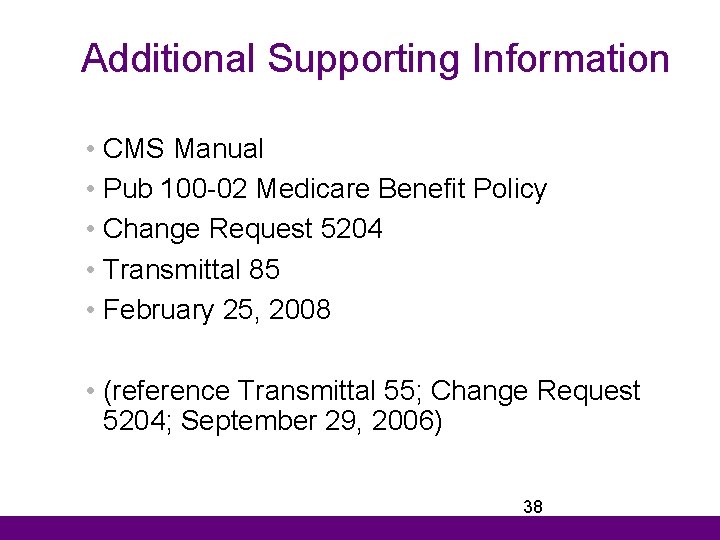 Additional Supporting Information

• CMS Manual
• Pub 100-02 Medicare Benefit Policy
• Change Request 5204
• Transmittal 85
• February 25, 2008

• (reference Transmittal 55; Change Request 5204; September 29, 2006)

38